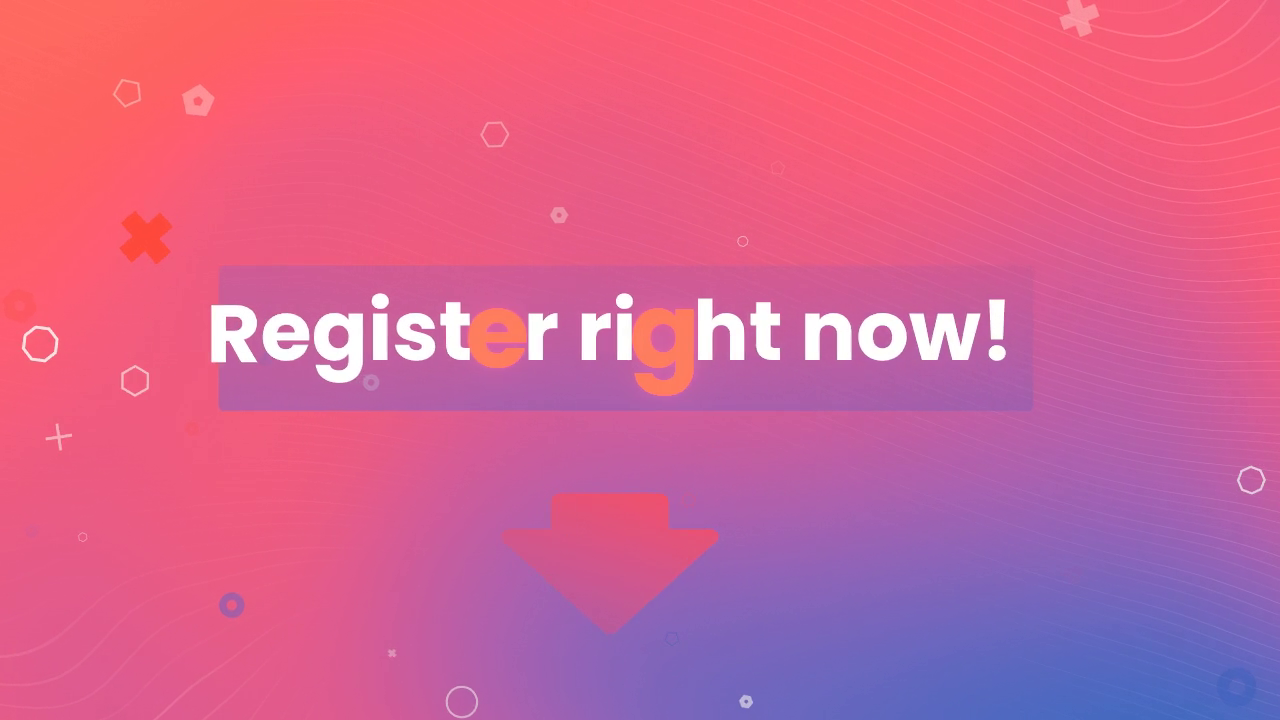 Register right now!